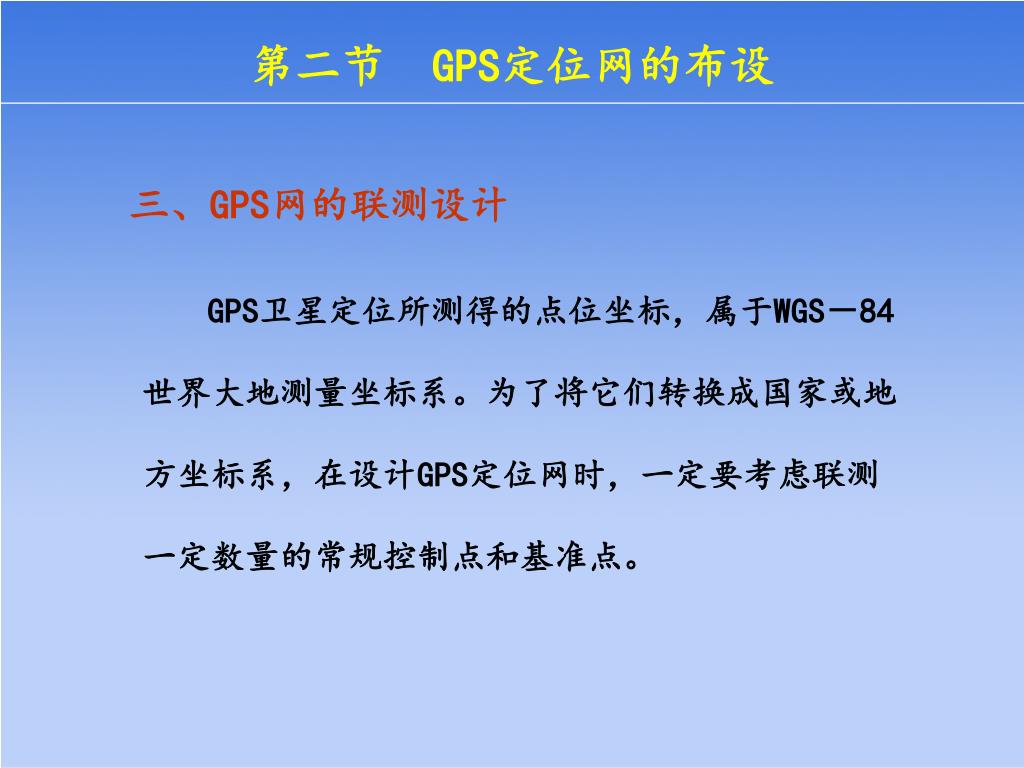 第二节 GPS定位网的布设

三、GPS网的联测设计

GPS卫星定位所测得的点位坐标，属于WGS－84世界大地测量坐标系。为了将它们转换成国家或地方坐标系，在设计GPS定位网时，一定要考虑联测一定数量的常规控制点和基准点。